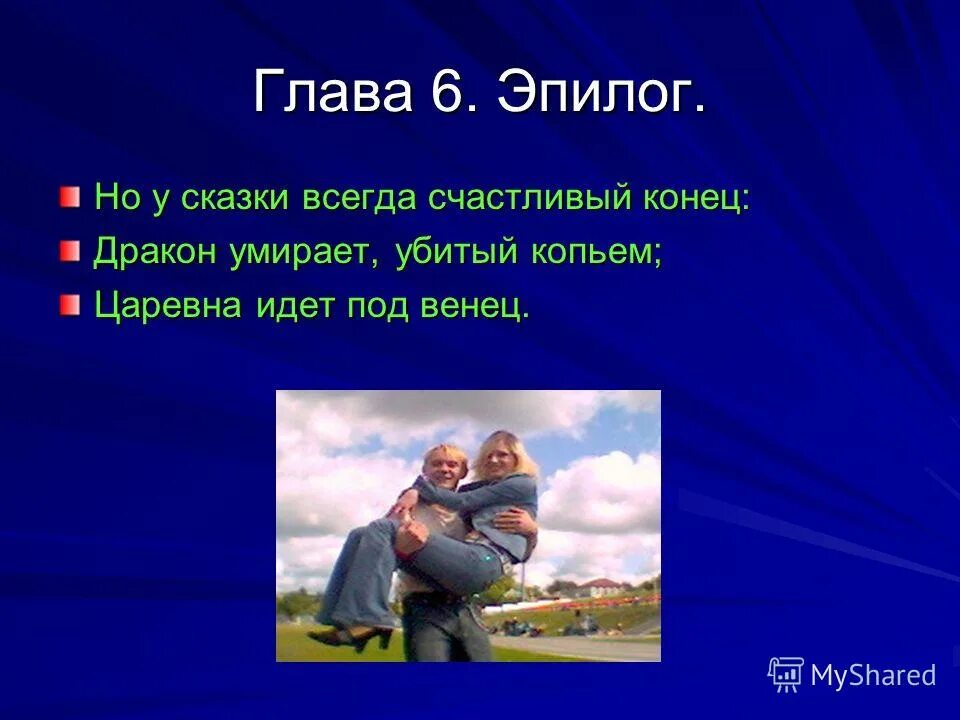 Глава 6. Эпилог.

Но у сказки всегда счастливый конец:
Дракон умирает, убитый копьем;
Царевна идет под венец.

MyShared